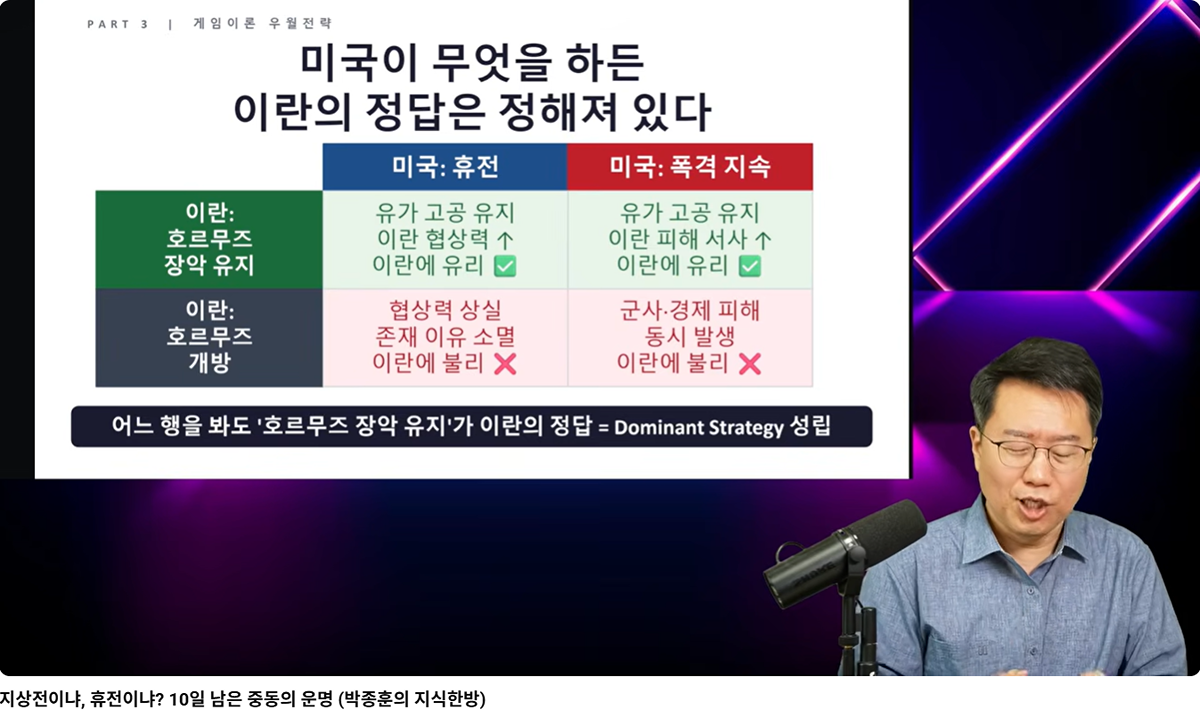 PART 3 | 게임이론 우월전략

미국이 무엇을 하든
이란의 정답은 정해져 있다

| | 미국: 휴전 | 미국: 폭격 지속 |
|---|---|---|
| 이란: 호르무즈 장악 유지 | 유가 고공 유지 이란 협상력 ↑ 이란에 유리 ✅ | 유가 고공 유지 이란 피해 서사 ↑ 이란에 유리 ✅ |
| 이란: 호르무즈 개방 | 협상력 상실 존재 이유 소멸 이란에 불리 ❌ | 군사·경제 피해 동시 발생 이란에 불리 ❌ |

어느 행을 봐도 '호르무즈 장악 유지'가 이란의 정답 = Dominant Strategy 성립

지상전이냐, 휴전이냐? 10일 남은 중동의 운명 (박종훈의 지식한방)